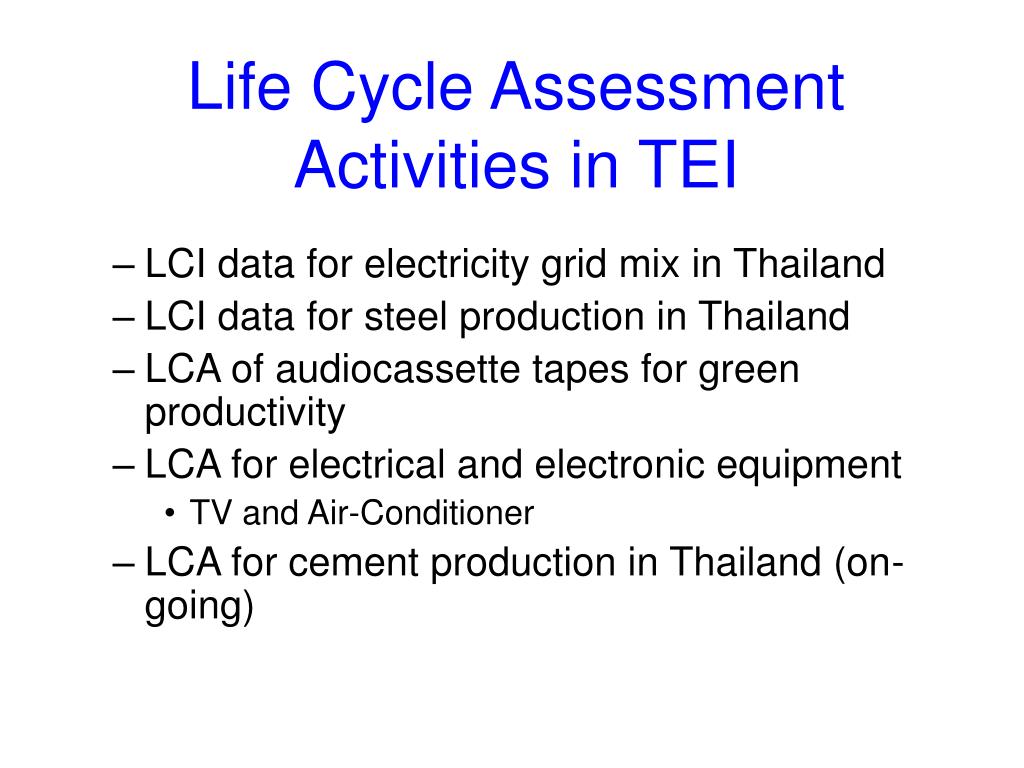 Life Cycle Assessment Activities in TEI

– LCI data for electricity grid mix in Thailand
– LCI data for steel production in Thailand
– LCA of audiocassette tapes for green productivity
– LCA for electrical and electronic equipment
• TV and Air-Conditioner
– LCA for cement production in Thailand (on-going)